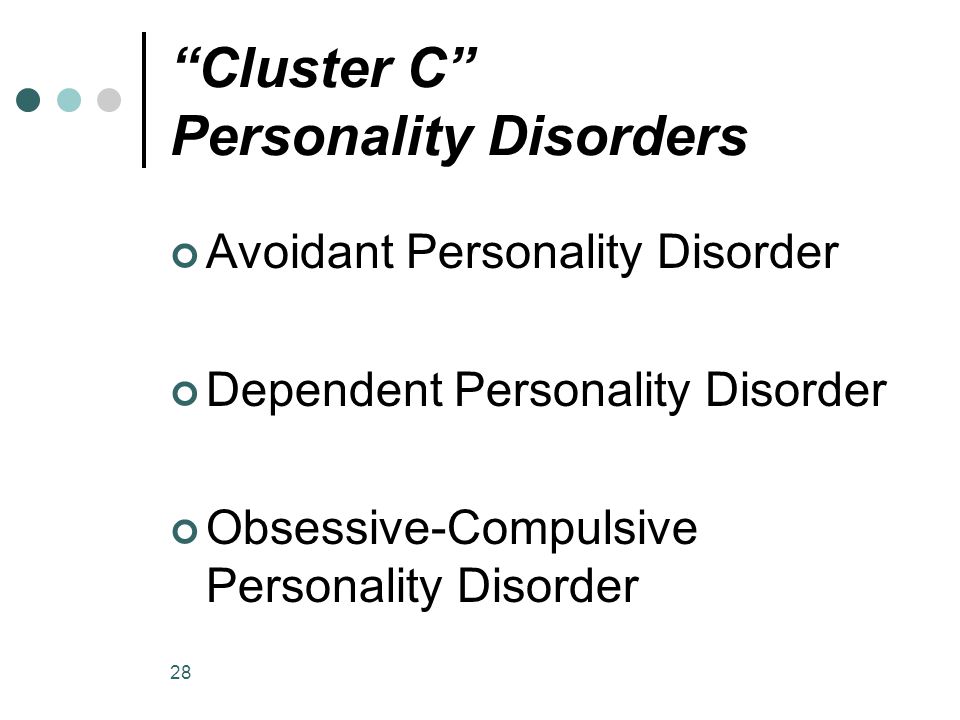 “Cluster C”
Personality Disorders

Avoidant Personality Disorder

Dependent Personality Disorder

Obsessive-Compulsive Personality Disorder

28